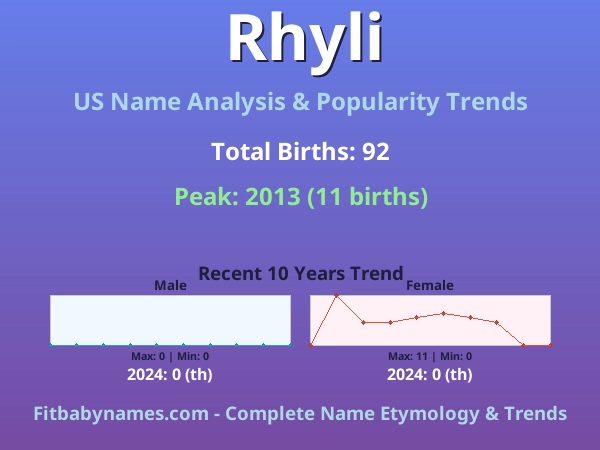 Rhyli

US Name Analysis & Popularity Trends

Total Births: 92

Peak: 2013 (11 births)

Recent 10 Years Trend

Male

Max: 0 | Min: 0

2024: 0 (th)

Female

Max: 11 | Min: 0

2024: 0 (th)

Fitbabynames.com - Complete Name Etymology & Trends